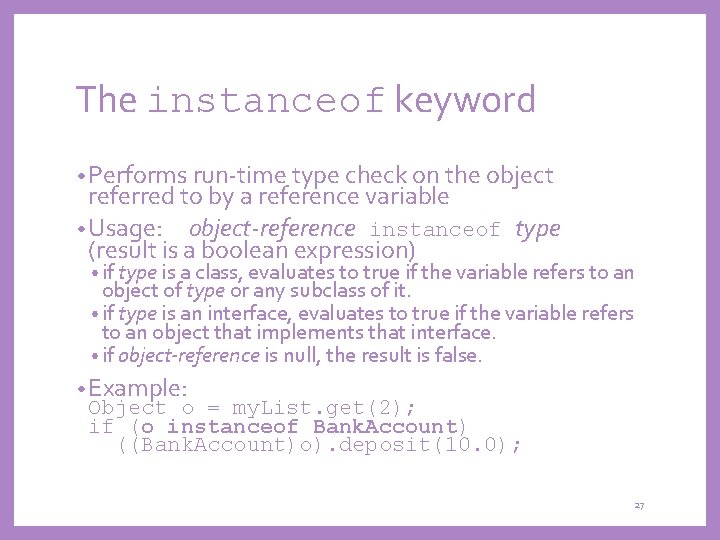 The instanceof keyword

• Performs run-time type check on the object referred to by a reference variable

• Usage: object-reference instanceof type (result is a boolean expression)
  • if type is a class, evaluates to true if the variable refers to an object of type or any subclass of it.
  • if type is an interface, evaluates to true if the variable refers to an object that implements that interface.
  • if object-reference is null, the result is false.

• Example:
Object o = myList.get(2);
if (o instanceof BankAccount)
  ((BankAccount)o).deposit(10.0);

27